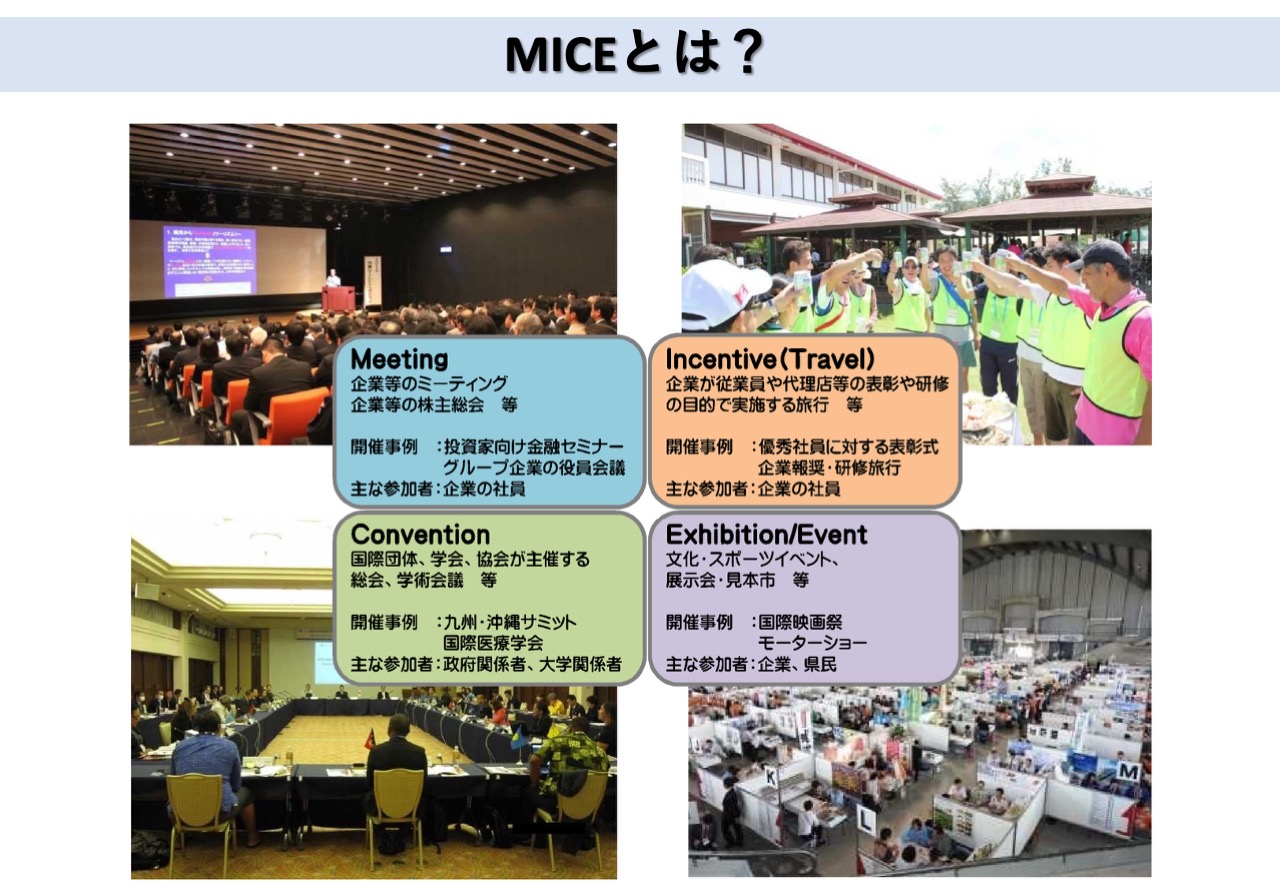 MICEとは？

Meeting
企業等のミーティング
企業等の株主総会　等

開催事例　：投資家向け金融セミナー
　　　　　　グループ企業の役員会議
主な参加者：企業の社員

Incentive(Travel)
企業が従業員や代理店等の表彰や研修の目的で実施する旅行　等

開催事例　：優秀社員に対する表彰式
　　　　　　企業報奨・研修旅行
主な参加者：企業の社員

Convention
国際団体、学会、協会が主催する総会、学術会議　等

開催事例　：九州・沖縄サミット
　　　　　　国際医療学会
主な参加者：政府関係者、大学関係者

Exhibition/Event
文化・スポーツイベント、
展示会・見本市　等

開催事例　：国際映画祭
　　　　　　モーターショー
主な参加者：企業、県民

K

L

M